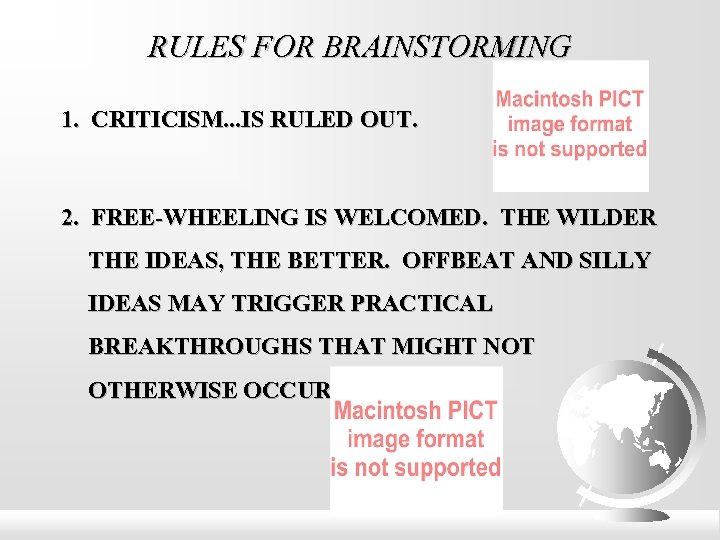 RULES FOR BRAINSTORMING

1. CRITICISM...IS RULED OUT.

Macintosh PICT image format is not supported

2. FREE-WHEELING IS WELCOMED. THE WILDER THE IDEAS, THE BETTER. OFFBEAT AND SILLY IDEAS MAY TRIGGER PRACTICAL BREAKTHROUGHS THAT MIGHT NOT OTHERWISE OCCUR

Macintosh PICT image format is not supported